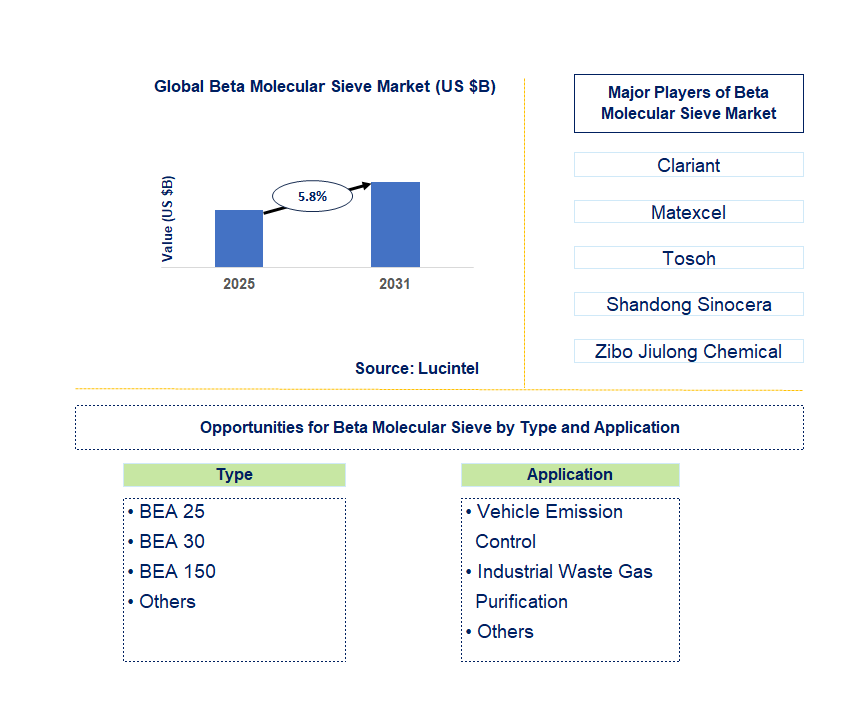 Global Beta Molecular Sieve Market (US $B)

Value (US $B)

5.8%

2025

2031

Source: Lucintel

Major Players of Beta Molecular Sieve Market

Clariant

Matexcel

Tosoh

Shandong Sinocera

Zibo Jiulong Chemical

Opportunities for Beta Molecular Sieve by Type and Application

Type

• BEA 25
• BEA 30
• BEA 150
• Others

Application

• Vehicle Emission Control
• Industrial Waste Gas Purification
• Others